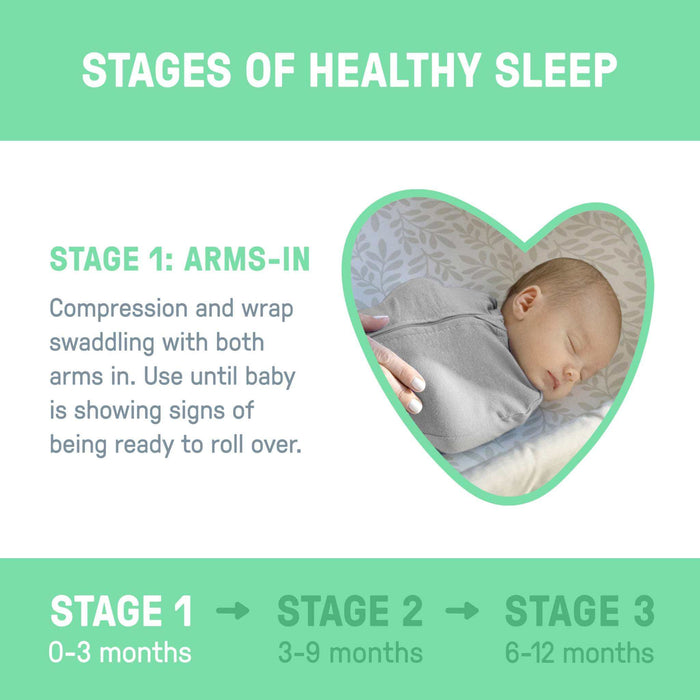 STAGES OF HEALTHY SLEEP

STAGE 1: ARMS-IN

Compression and wrap swaddling with both arms in. Use until baby is showing signs of being ready to roll over.

STAGE 1
0-3 months

→

STAGE 2
3-9 months

→

STAGE 3
6-12 months